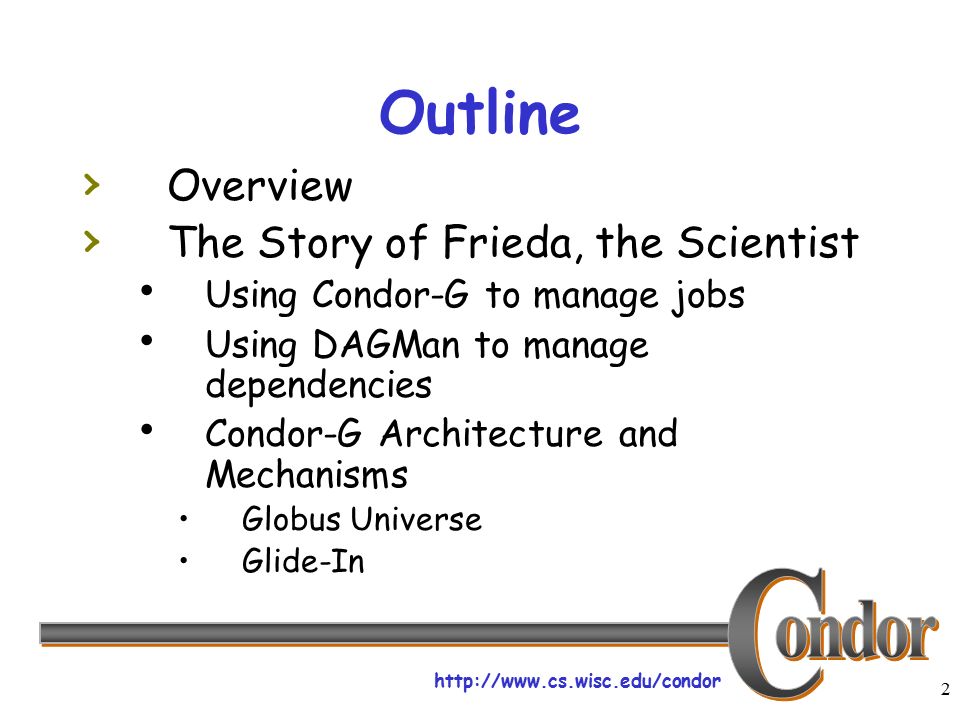 Outline

› Overview
› The Story of Frieda, the Scientist
• Using Condor-G to manage jobs
• Using DAGMan to manage dependencies
• Condor-G Architecture and Mechanisms
• Globus Universe
• Glide-In

Condor

http://www.cs.wisc.edu/condor

2